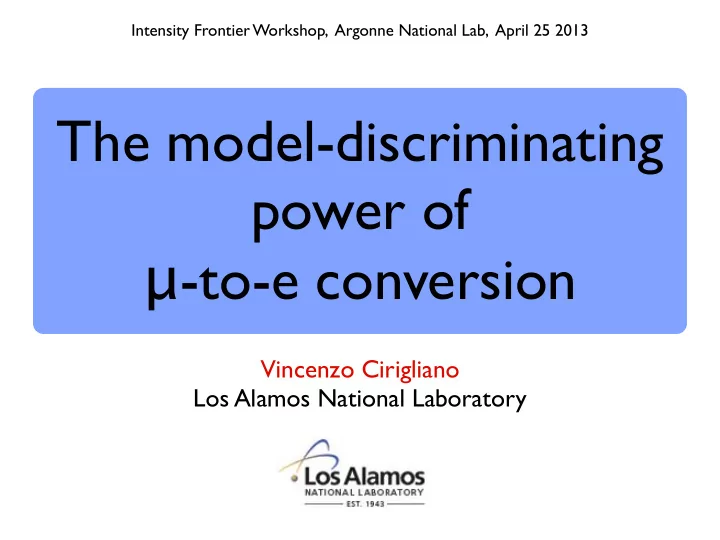 Intensity Frontier Workshop, Argonne National Lab, April 25 2013

The model-discriminating power of μ-to-e conversion

Vincenzo Cirigliano
Los Alamos National Laboratory

Los Alamos
NATIONAL LABORATORY
EST. 1943